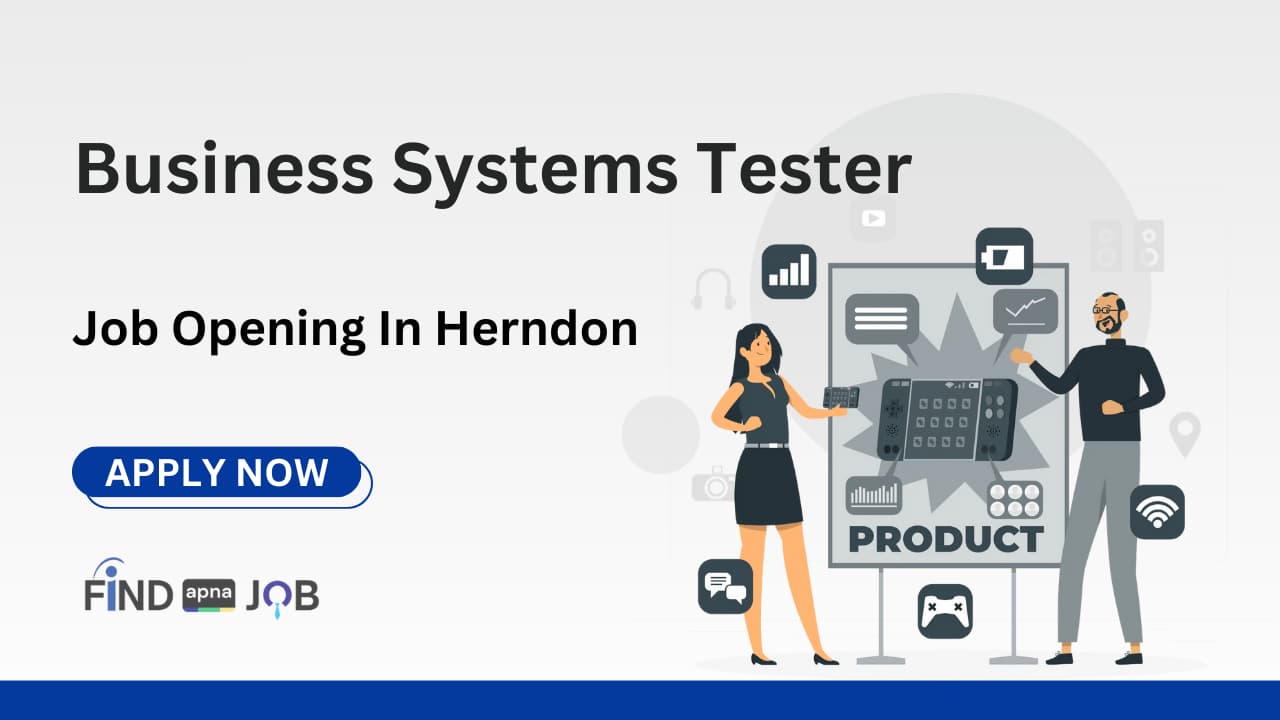 Business Systems Tester

Job Opening In Herndon

APPLY NOW

FIND apna JOB

PRODUCT